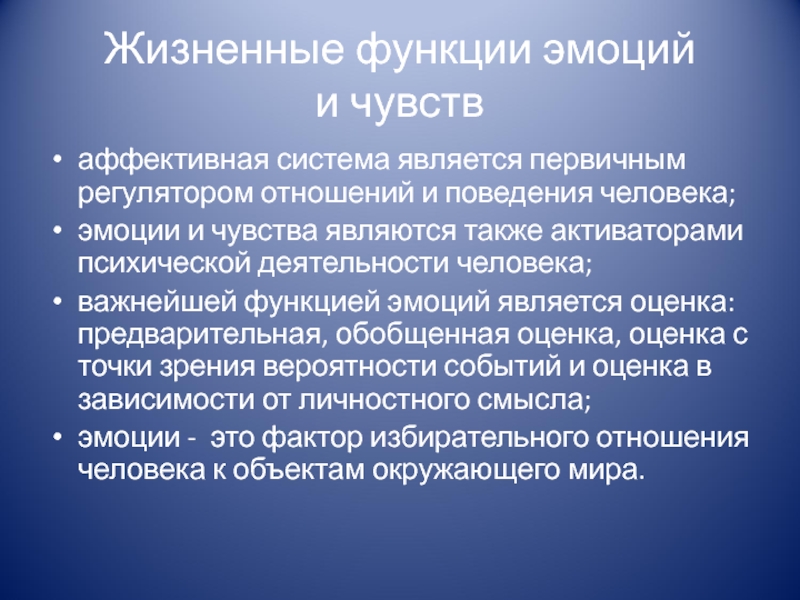 Жизненные функции эмоций и чувств

• аффективная система является первичным регулятором отношений и поведения человека;
• эмоции и чувства являются также активаторами психической деятельности человека;
• важнейшей функцией эмоций является оценка: предварительная, обобщенная оценка, оценка с точки зрения вероятности событий и оценка в зависимости от личностного смысла;
• эмоции - это фактор избирательного отношения человека к объектам окружающего мира.